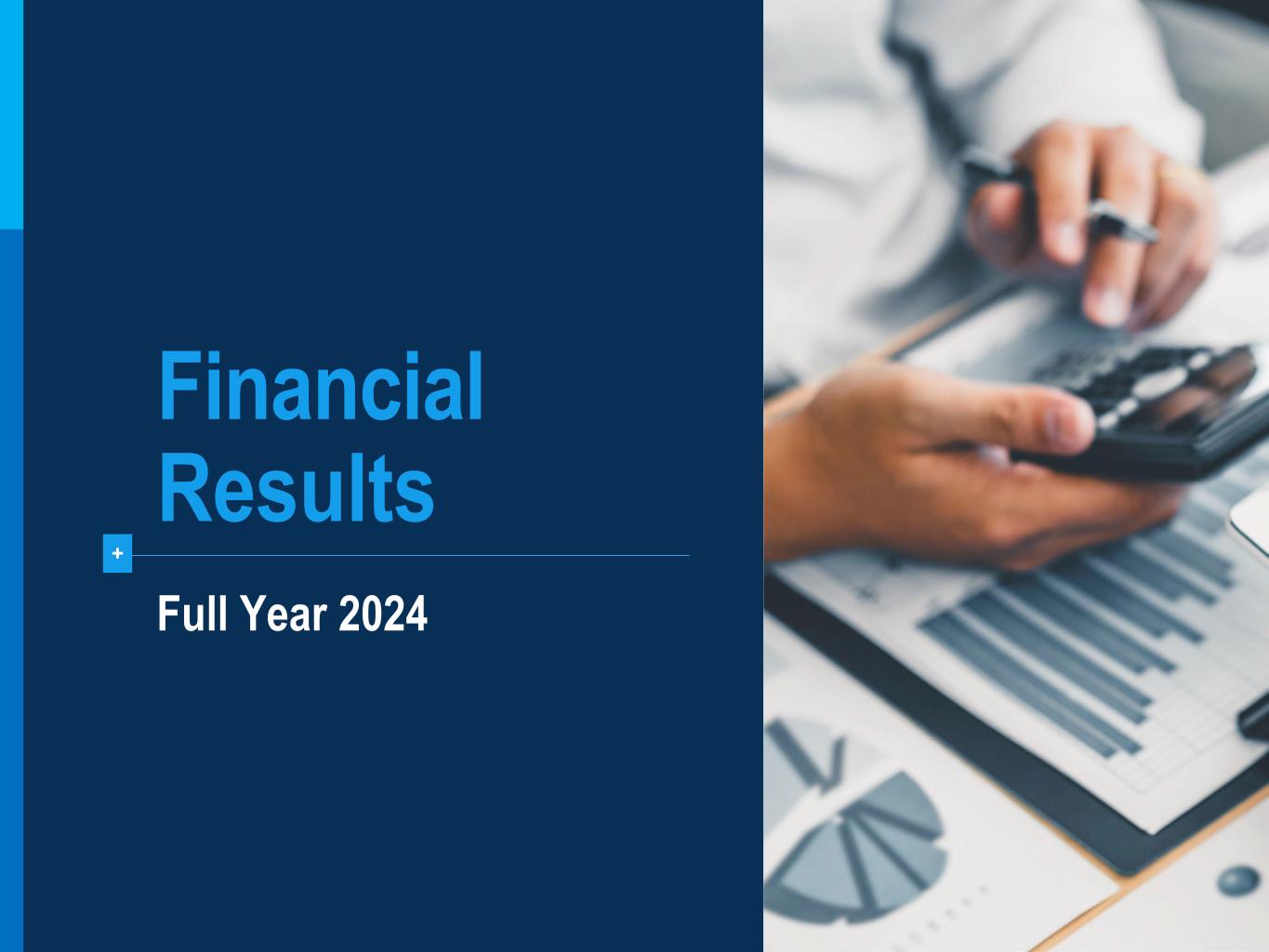 Financial Results

+

Full Year 2024